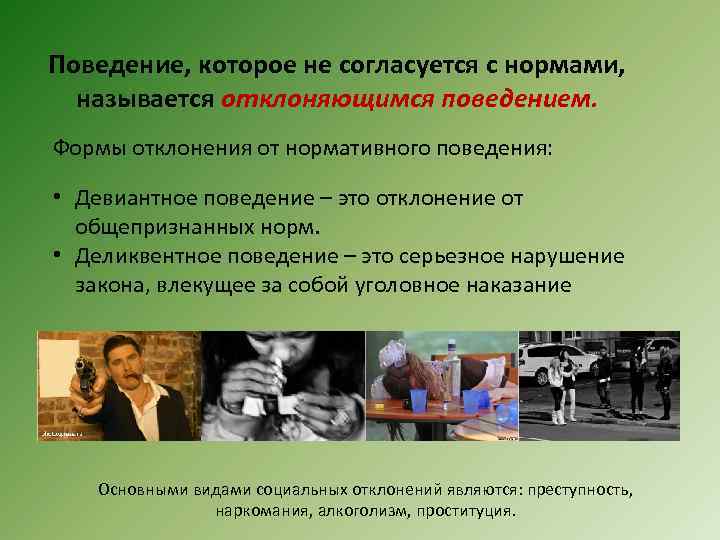 Поведение, которое не согласуется с нормами, называется отклоняющимся поведением.

Формы отклонения от нормативного поведения:

• Девиантное поведение – это отклонение от общепризнанных норм.
• Деликвентное поведение – это серьезное нарушение закона, влекущее за собой уголовное наказание

Основными видами социальных отклонений являются: преступность, наркомания, алкоголизм, проституция.